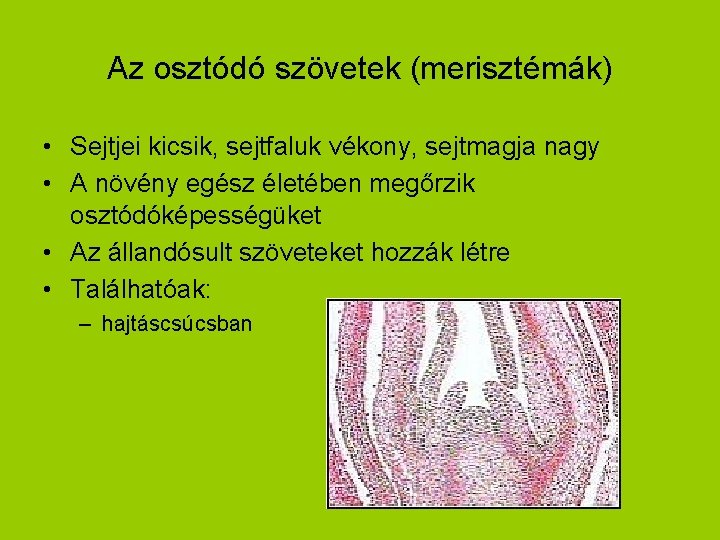 Az osztódó szövetek (merisztémák)

• Sejtjei kicsik, sejtfaluk vékony, sejtmagja nagy
• A növény egész életében megőrzik osztódóképességüket
• Az állandósult szöveteket hozzák létre
• Találhatóak:
– hajtáscsúcsban